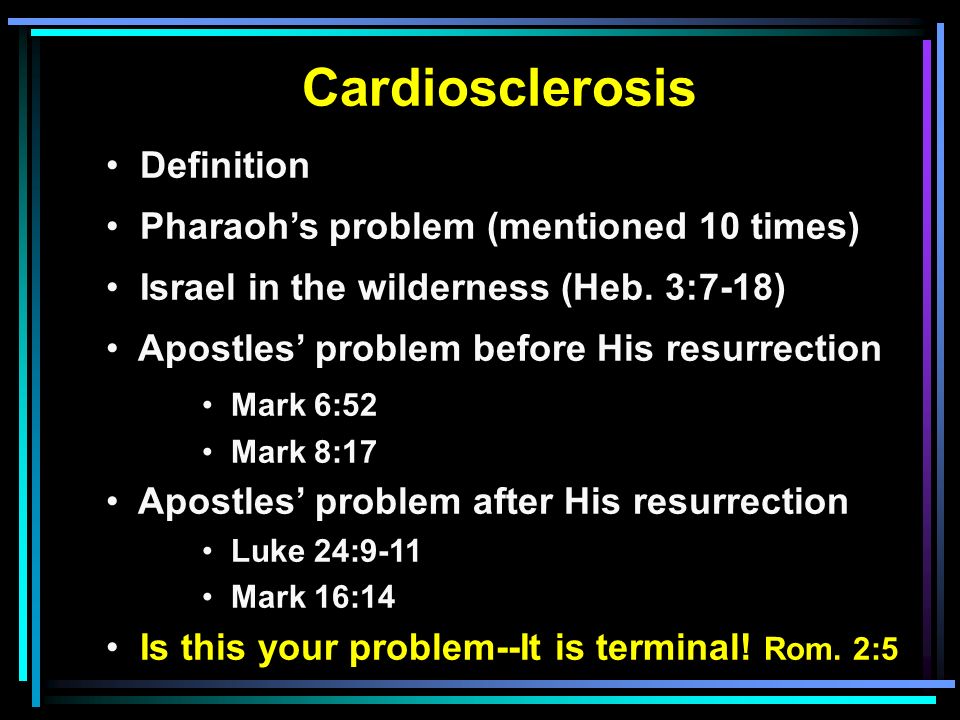 Cardiosclerosis

• Definition
• Pharaoh’s problem (mentioned 10 times)
• Israel in the wilderness (Heb. 3:7-18)
• Apostles’ problem before His resurrection
  • Mark 6:52
  • Mark 8:17
• Apostles’ problem after His resurrection
  • Luke 24:9-11
  • Mark 16:14
• Is this your problem--It is terminal! Rom. 2:5